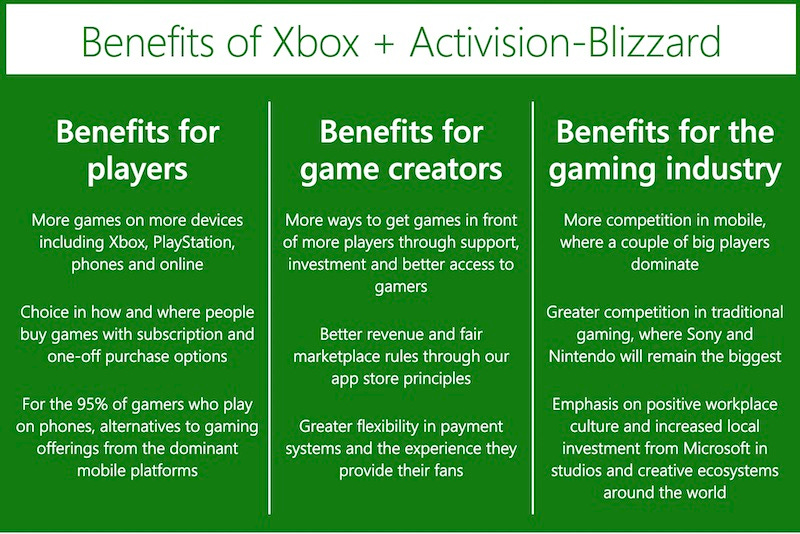 Benefits of Xbox + Activision-Blizzard

Benefits for players

More games on more devices including Xbox, PlayStation, phones and online

Choice in how and where people buy games with subscription and one-off purchase options

For the 95% of gamers who play on phones, alternatives to gaming offerings from the dominant mobile platforms

Benefits for game creators

More ways to get games in front of more players through support, investment and better access to gamers

Better revenue and fair marketplace rules through our app store principles

Greater flexibility in payment systems and the experience they provide their fans

Benefits for the gaming industry

More competition in mobile, where a couple of big players dominate

Greater competition in traditional gaming, where Sony and Nintendo will remain the biggest

Emphasis on positive workplace culture and increased local investment from Microsoft in studios and creative ecosystems around the world